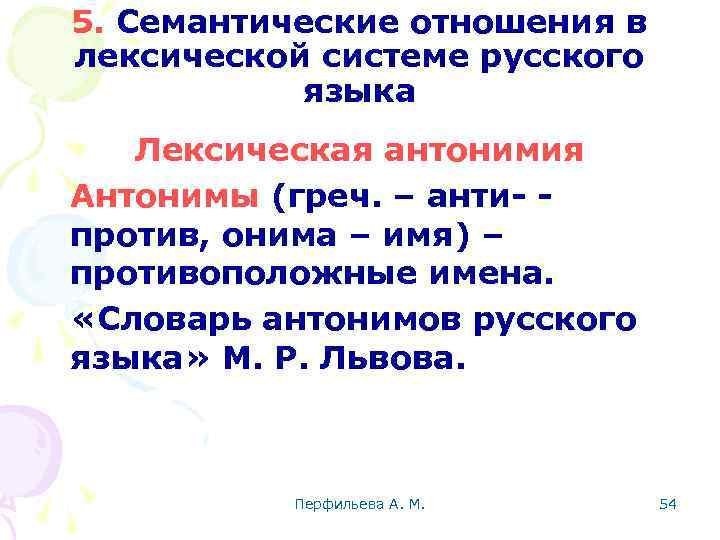 5. Семантические отношения в лексической системе русского языка

Лексическая антонимия

Антонимы (греч. – анти- - против, онима – имя) – противоположные имена.

«Словарь антонимов русского языка» М. Р. Львова.

Перфильева А. М.

54